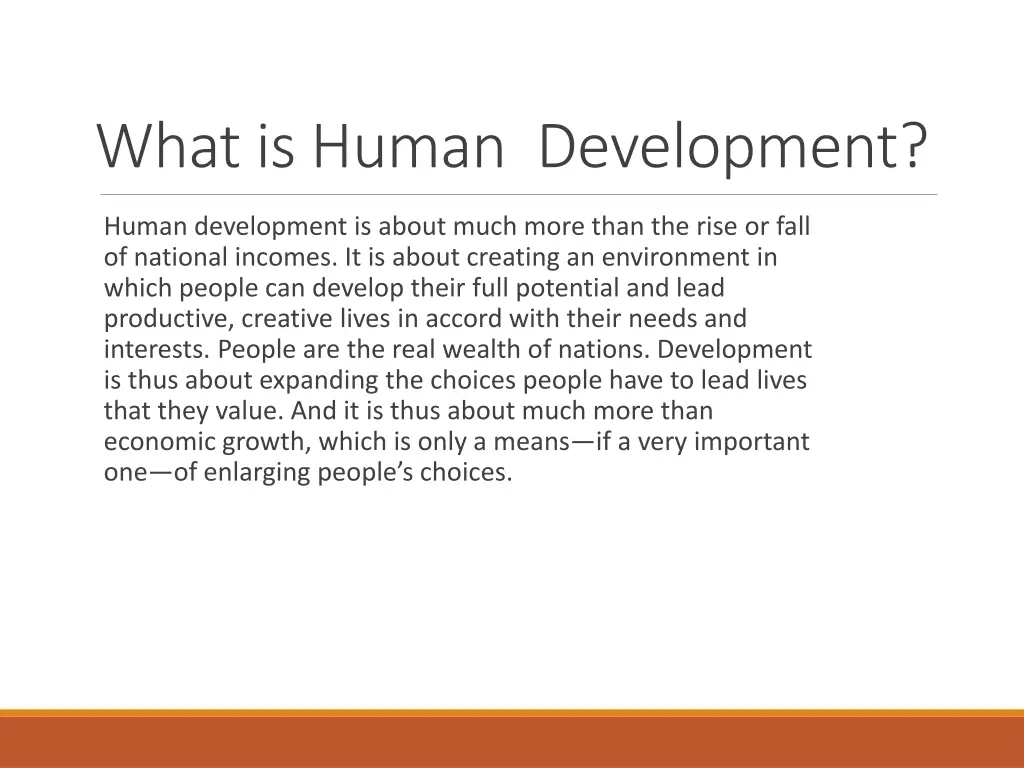 What is Human Development?

Human development is about much more than the rise or fall of national incomes. It is about creating an environment in which people can develop their full potential and lead productive, creative lives in accord with their needs and interests. People are the real wealth of nations. Development is thus about expanding the choices people have to lead lives that they value. And it is thus about much more than economic growth, which is only a means—if a very important one—of enlarging people's choices.